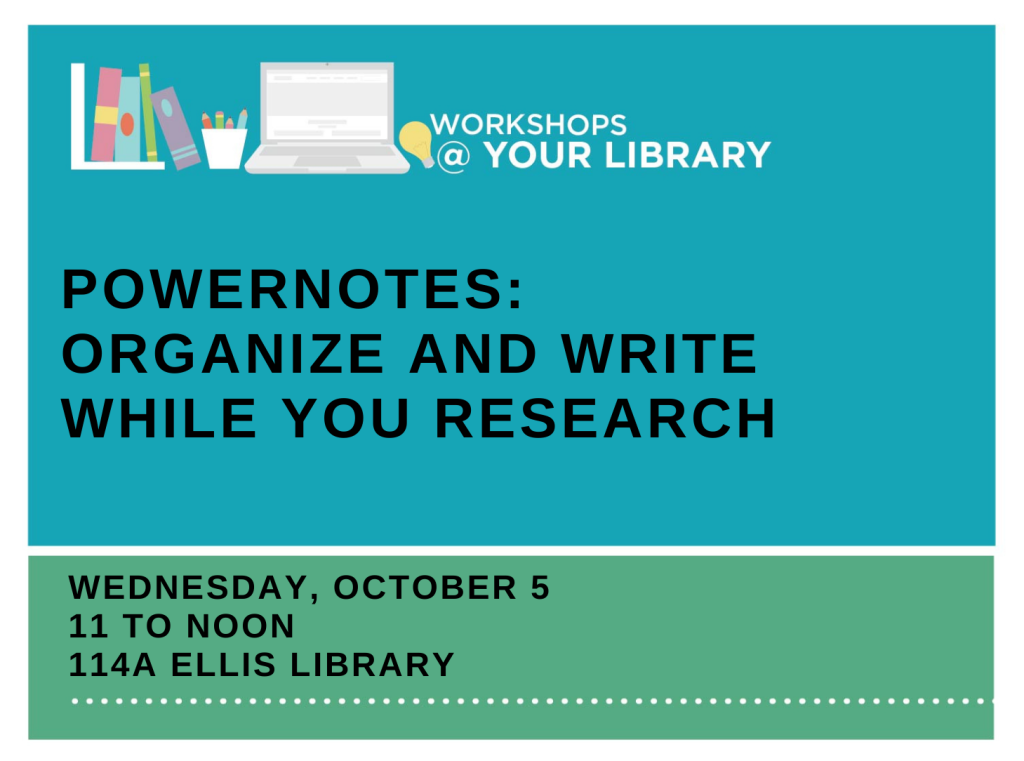 WORKSHOPS @ YOUR LIBRARY

POWERNOTES: ORGANIZE AND WRITE WHILE YOU RESEARCH

WEDNESDAY, OCTOBER 5
11 TO NOON
114A ELLIS LIBRARY